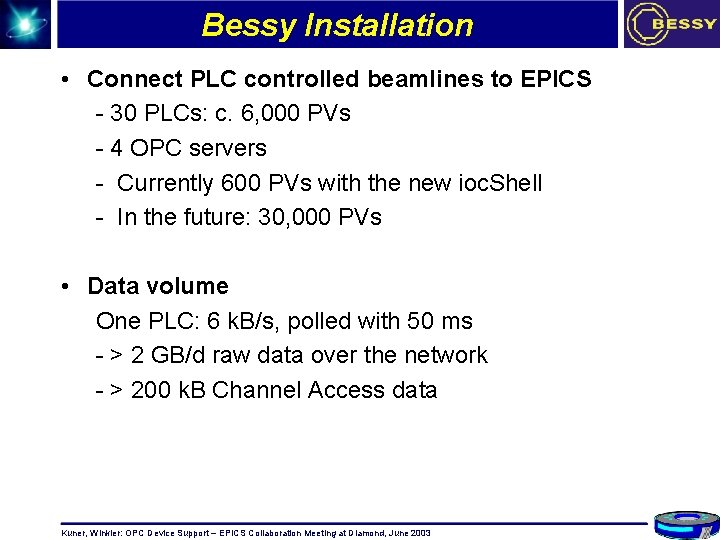 Bessy Installation

BESSY

• Connect PLC controlled beamlines to EPICS
- 30 PLCs: c. 6,000 PVs
- 4 OPC servers
- Currently 600 PVs with the new iocShell
- In the future: 30,000 PVs

• Data volume
One PLC: 6 kB/s, polled with 50 ms
- > 2 GB/d raw data over the network
- > 200 kB Channel Access data

Kuner, Winkler: OPC Device Support – EPICS Collaboration Meeting at Diamond, June 2003